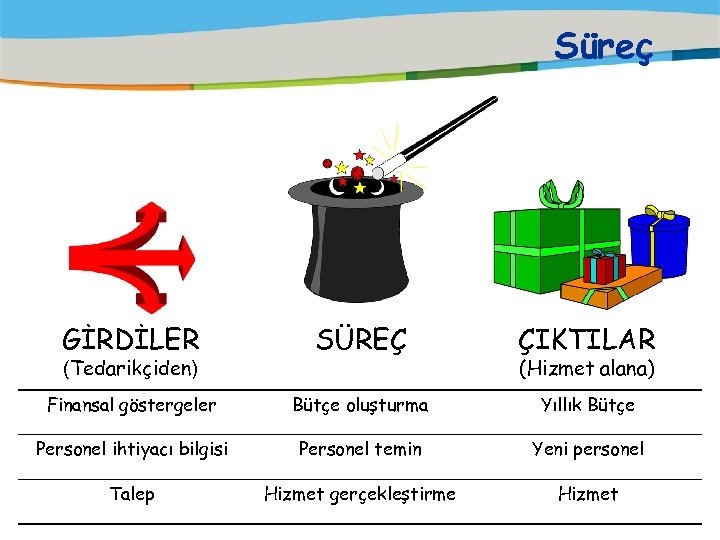 Süreç

| GİRDİLER (Tedarikçiden) | SÜREÇ | ÇIKTILAR (Hizmet alana) |
|---|---|---|
| Finansal göstergeler | Bütçe oluşturma | Yıllık Bütçe |
| Personel ihtiyacı bilgisi | Personel temin | Yeni personel |
| Talep | Hizmet gerçekleştirme | Hizmet |